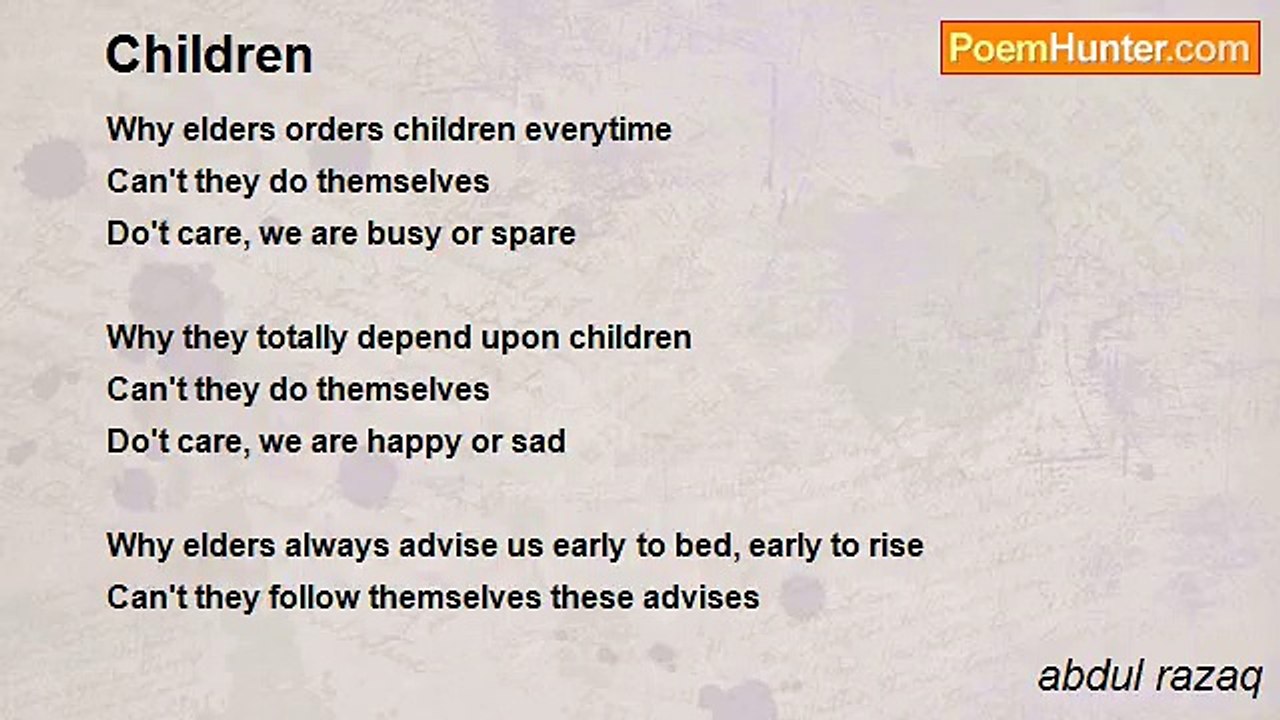 Children

PoemHunter.com

Why elders orders children everytime
Can't they do themselves
Do't care, we are busy or spare

Why they totally depend upon children
Can't they do themselves
Do't care, we are happy or sad

Why elders always advise us early to bed, early to rise
Can't they follow themselves these advises

abdul razaq